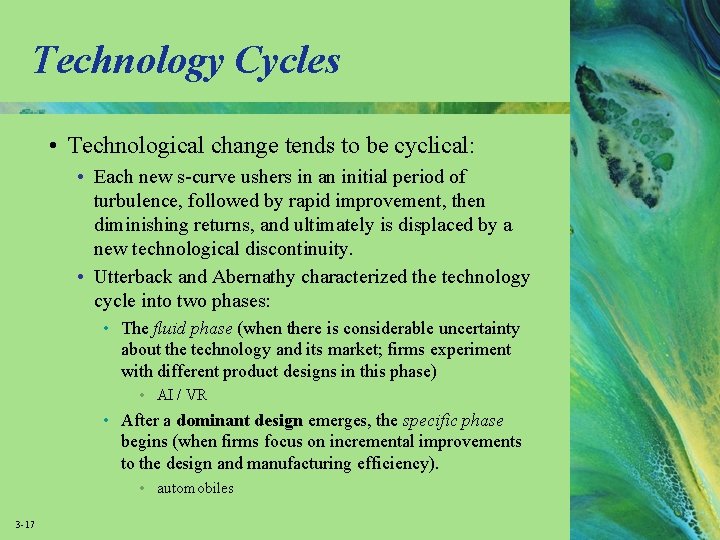 Technology Cycles

• Technological change tends to be cyclical:

• Each new s-curve ushers in an initial period of turbulence, followed by rapid improvement, then diminishing returns, and ultimately is displaced by a new technological discontinuity.

• Utterback and Abernathy characterized the technology cycle into two phases:

• The fluid phase (when there is considerable uncertainty about the technology and its market; firms experiment with different product designs in this phase)

• AI / VR

• After a dominant design emerges, the specific phase begins (when firms focus on incremental improvements to the design and manufacturing efficiency).

• automobiles

3-17